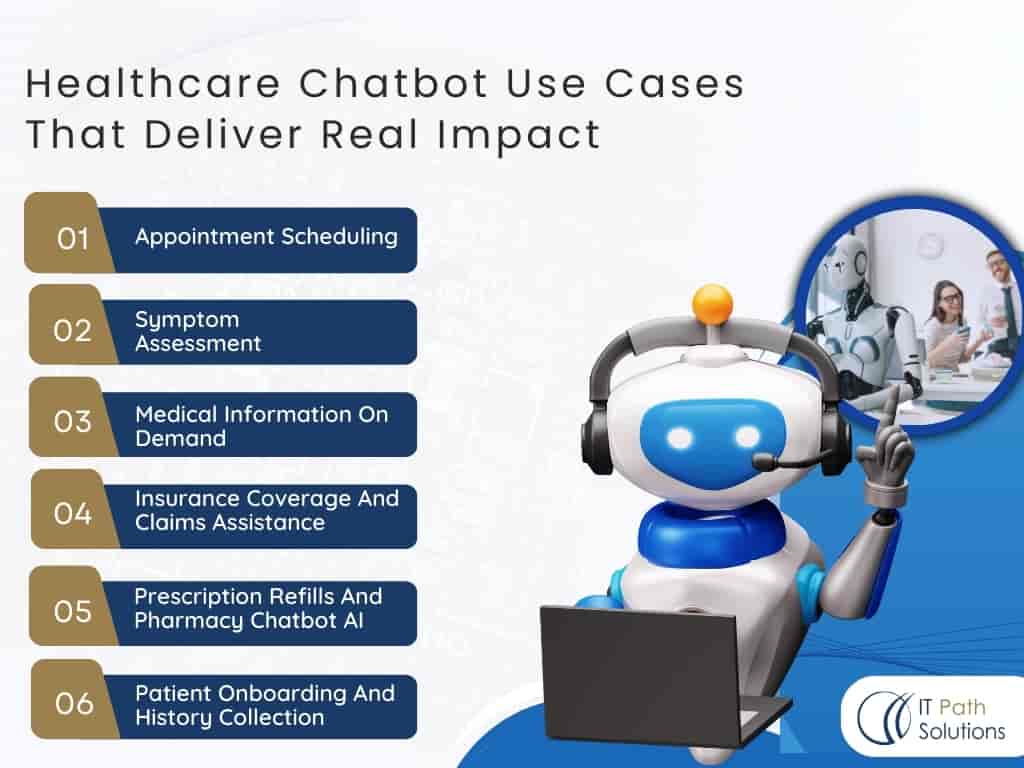 Healthcare Chatbot Use Cases That Deliver Real Impact

01 Appointment Scheduling

02 Symptom Assessment

03 Medical Information On Demand

04 Insurance Coverage And Claims Assistance

05 Prescription Refills And Pharmacy Chatbot AI

06 Patient Onboarding And History Collection

IT Path Solutions